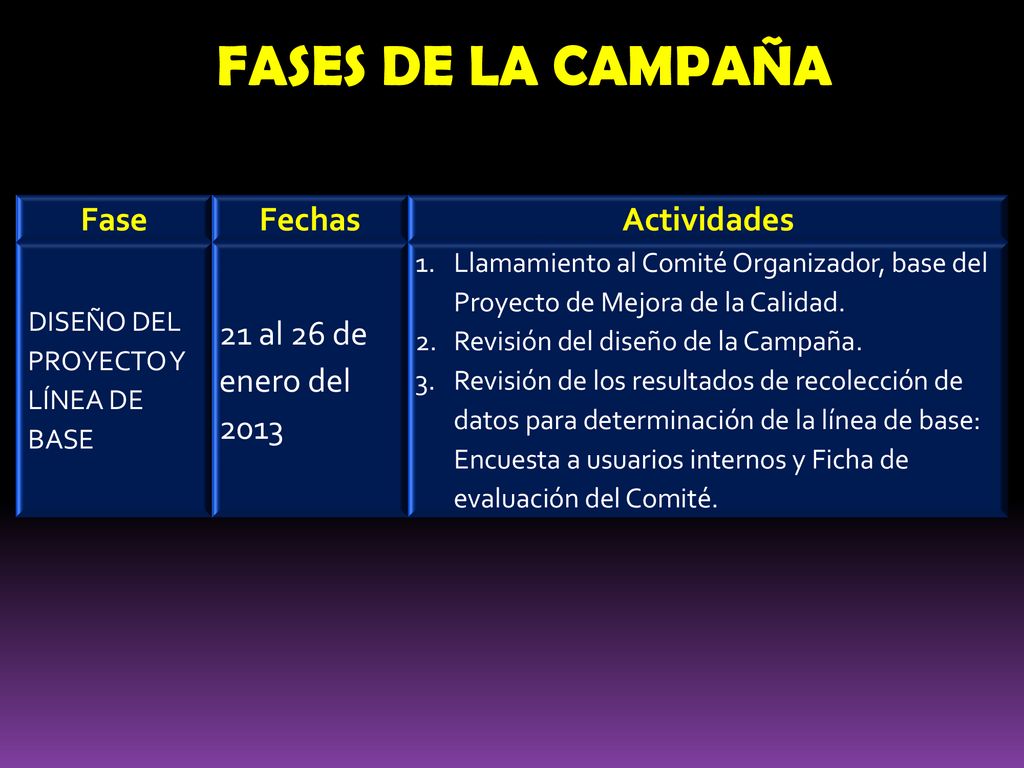 FASES DE LA CAMPAÑA

| Fase | Fechas | Actividades |
|---|---|---|
| DISEÑO DEL PROYECTO Y LÍNEA DE BASE | 21 al 26 de enero del 2013 | 1. Llamamiento al Comité Organizador, base del Proyecto de Mejora de la Calidad. 2. Revisión del diseño de la Campaña. 3. Revisión de los resultados de recolección de datos para determinación de la línea de base: Encuesta a usuarios internos y Ficha de evaluación del Comité. |